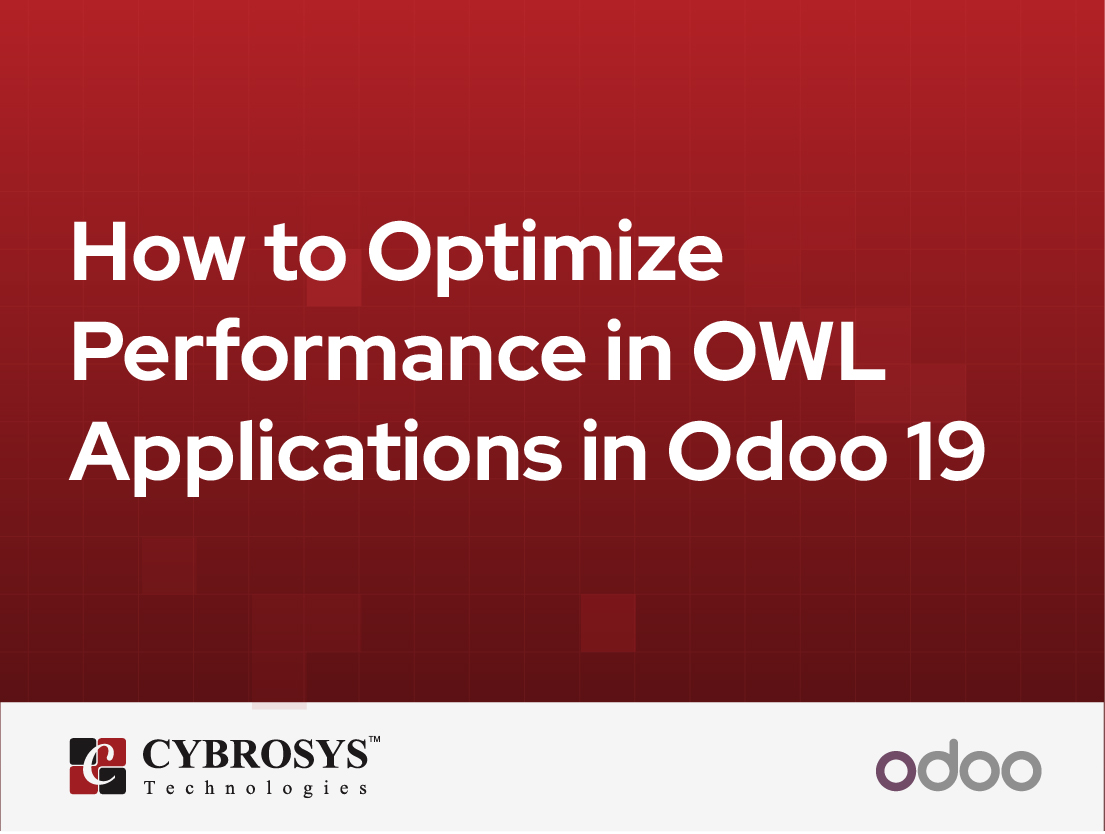 How to Optimize Performance in OWL Applications in Odoo 19

CYBROSYS™
Technologies

odoo